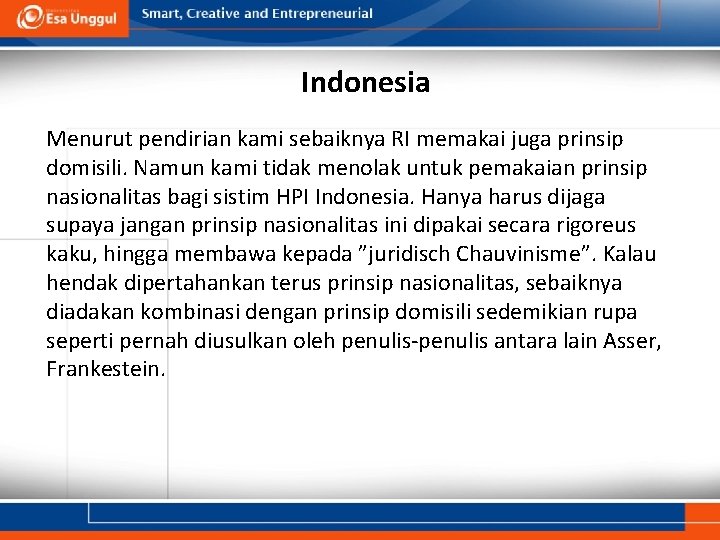 Esa Unggul

Smart, Creative and Entrepreneurial

Indonesia

Menurut pendirian kami sebaiknya RI memakai juga prinsip domisili. Namun kami tidak menolak untuk pemakaian prinsip nasionalitas bagi sistim HPI Indonesia. Hanya harus dijaga supaya jangan prinsip nasionalitas ini dipakai secara rigoreus kaku, hingga membawa kepada ”juridisch Chauvinisme”. Kalau hendak dipertahankan terus prinsip nasionalitas, sebaiknya diadakan kombinasi dengan prinsip domisili sedemikian rupa seperti pernah diusulkan oleh penulis-penulis antara lain Asser, Frankestein.